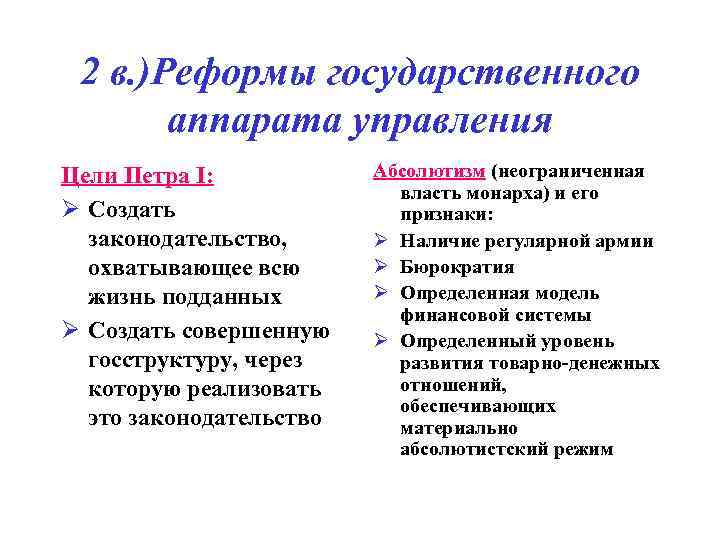 2 в.)Реформы государственного аппарата управления

Цели Петра I:

➢ Создать законодательство, охватывающее всю жизнь подданных

➢ Создать совершенную госструктуру, через которую реализовать это законодательство

Абсолютизм (неограниченная власть монарха) и его признаки:

➢ Наличие регулярной армии

➢ Бюрократия

➢ Определенная модель финансовой системы

➢ Определенный уровень развития товарно-денежных отношений, обеспечивающих материально абсолютистский режим